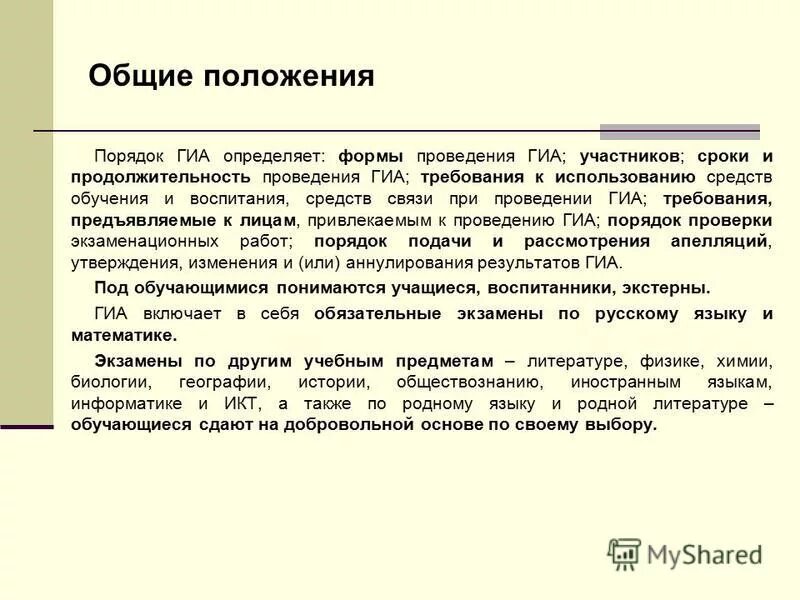 Общие положения

Порядок ГИА определяет: формы проведения ГИА; участников; сроки и продолжительность проведения ГИА; требования к использованию средств обучения и воспитания, средств связи при проведении ГИА; требования, предъявляемые к лицам, привлекаемым к проведению ГИА; порядок проверки экзаменационных работ; порядок подачи и рассмотрения апелляций, утверждения, изменения и (или) аннулирования результатов ГИА.

Под обучающимися понимаются учащиеся, воспитанники, экстерны.

ГИА включает в себя обязательные экзамены по русскому языку и математике.

Экзамены по другим учебным предметам – литературе, физике, химии, биологии, географии, истории, обществознанию, иностранным языкам, информатике и ИКТ, а также по родному языку и родной литературе – обучающиеся сдают на добровольной основе по своему выбору.

MyShared